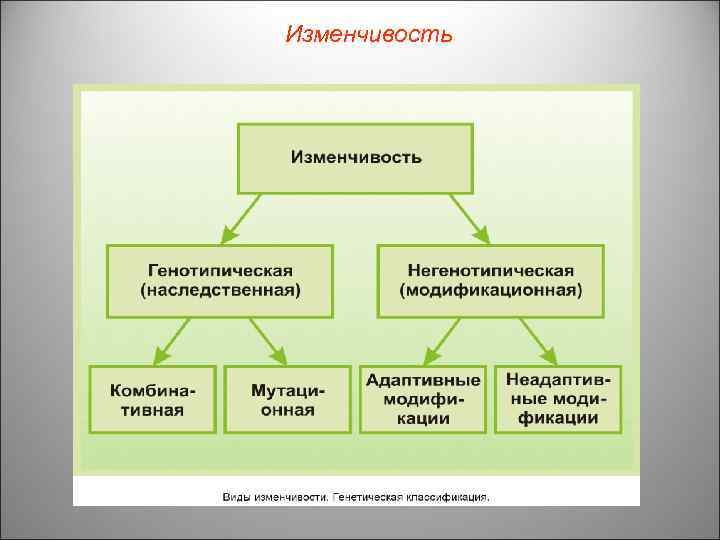 Изменчивость

Изменчивость

Генотипическая (наследственная)

Негенотипическая (модификационная)

Комбинативная

Мутационная

Адаптивные модификации

Неадаптивные модификации

Виды изменчивости. Генетическая классификация.